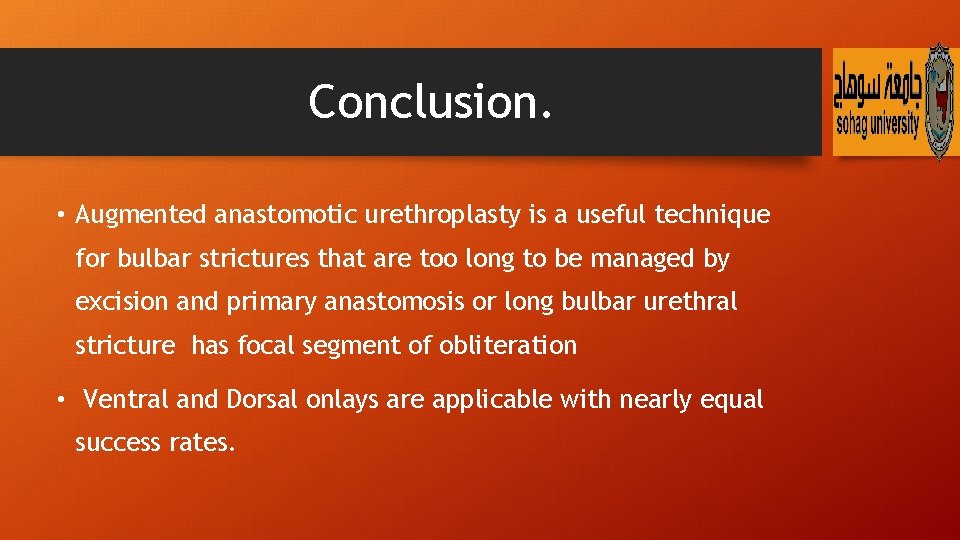 Conclusion.

جامعة سوهاج
sohag university

• Augmented anastomotic urethroplasty is a useful technique for bulbar strictures that are too long to be managed by excision and primary anastomosis or long bulbar urethral stricture has focal segment of obliteration

• Ventral and Dorsal onlays are applicable with nearly equal success rates.